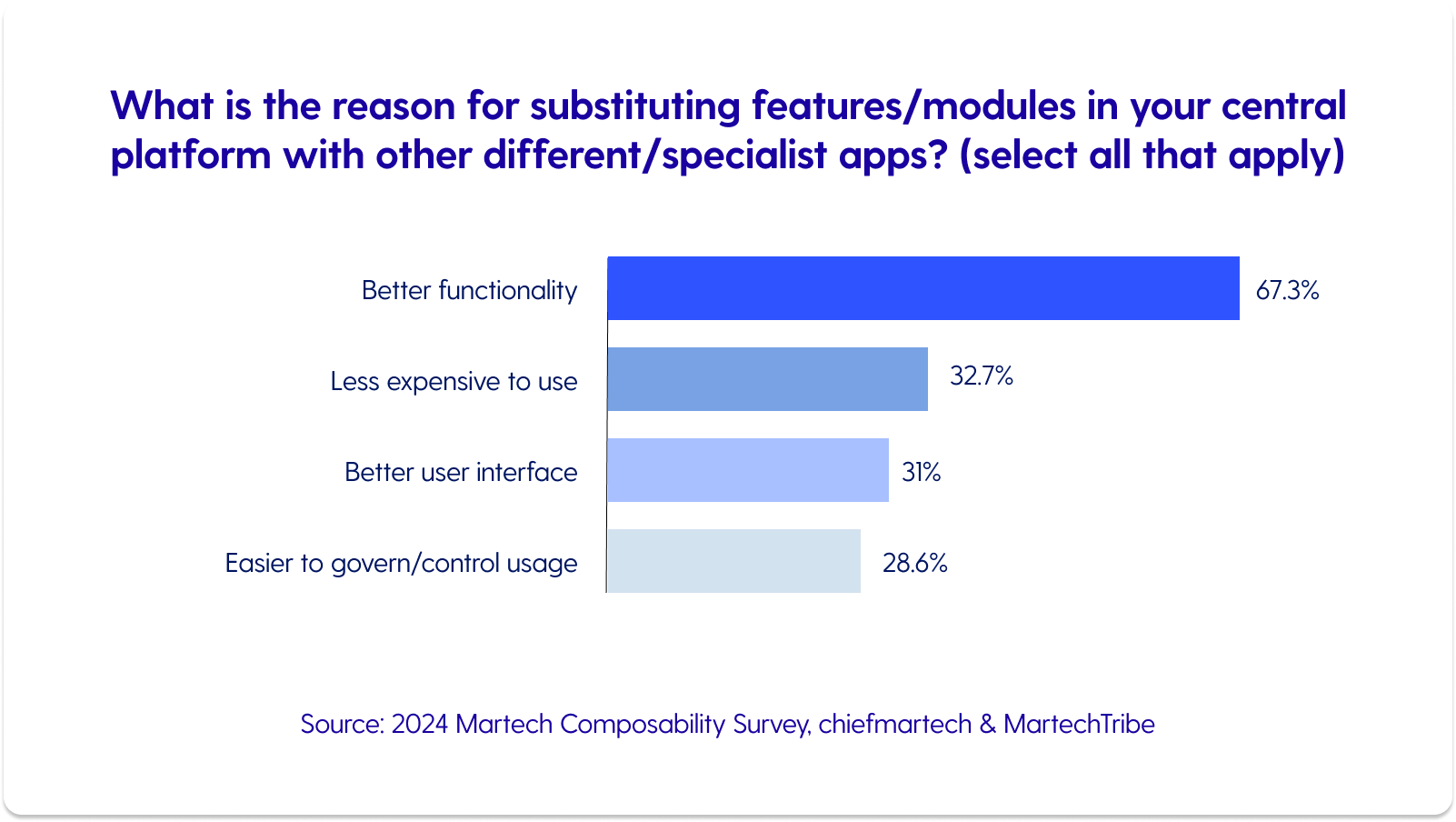 What is the reason for substituting features/modules in your central platform with other different/specialist apps? (select all that apply)

Better functionality 67.3%

Less expensive to use 32.7%

Better user interface 31%

Easier to govern/control usage 28.6%

Source: 2024 Martech Composability Survey, chiefmartech & MartechTribe